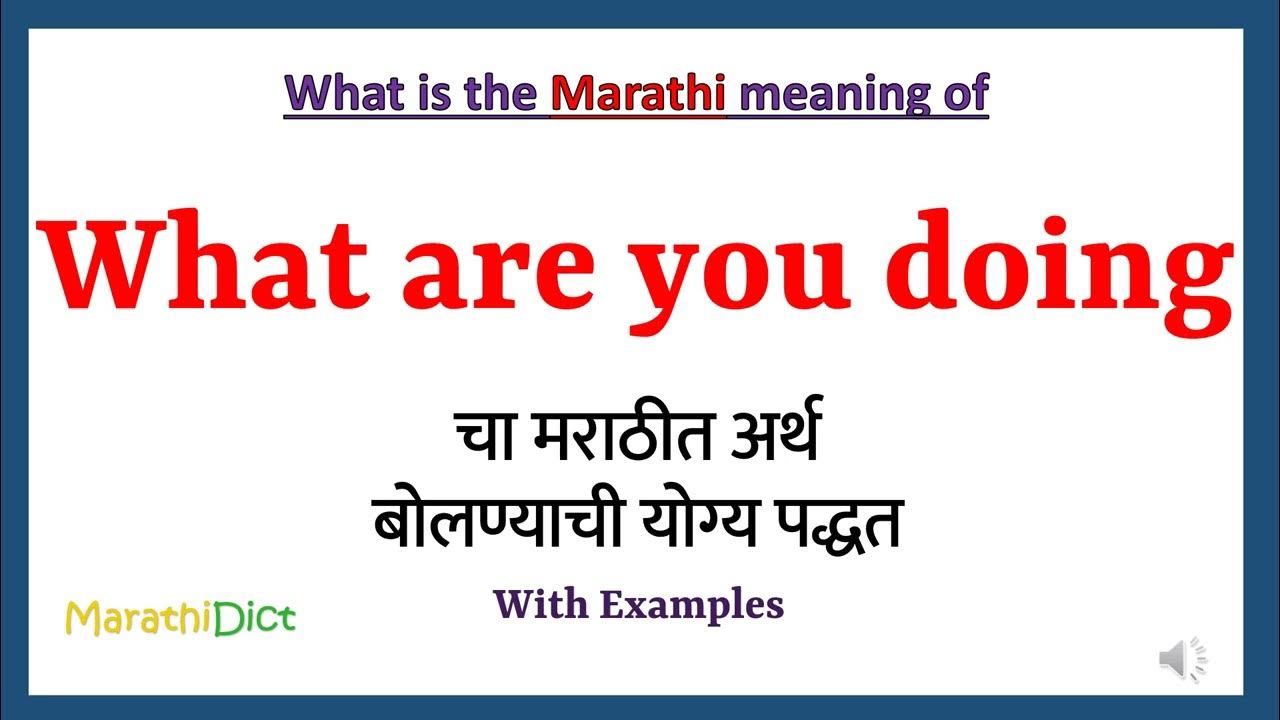 What is the Marathi meaning of

What are you doing

चा मराठीत अर्थ
बोलण्याची योग्य पद्धत

With Examples

MarathiDict